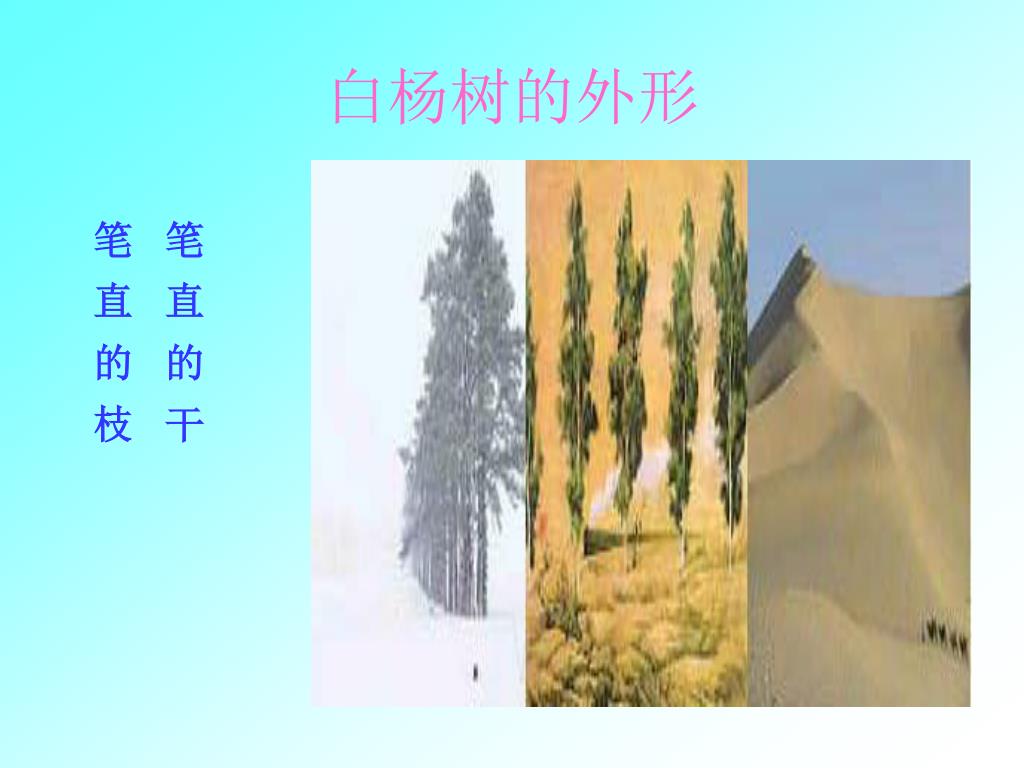 白杨树的外形

笔直的干

笔直的枝